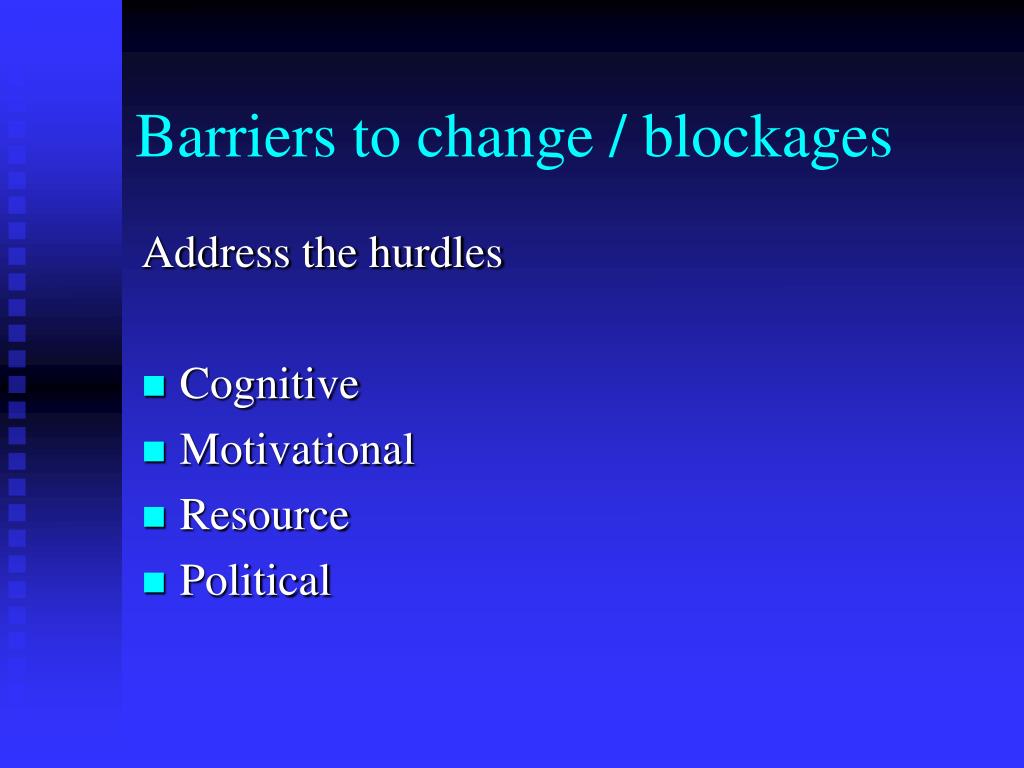 Barriers to change / blockages

Address the hurdles

- Cognitive
- Motivational
- Resource
- Political